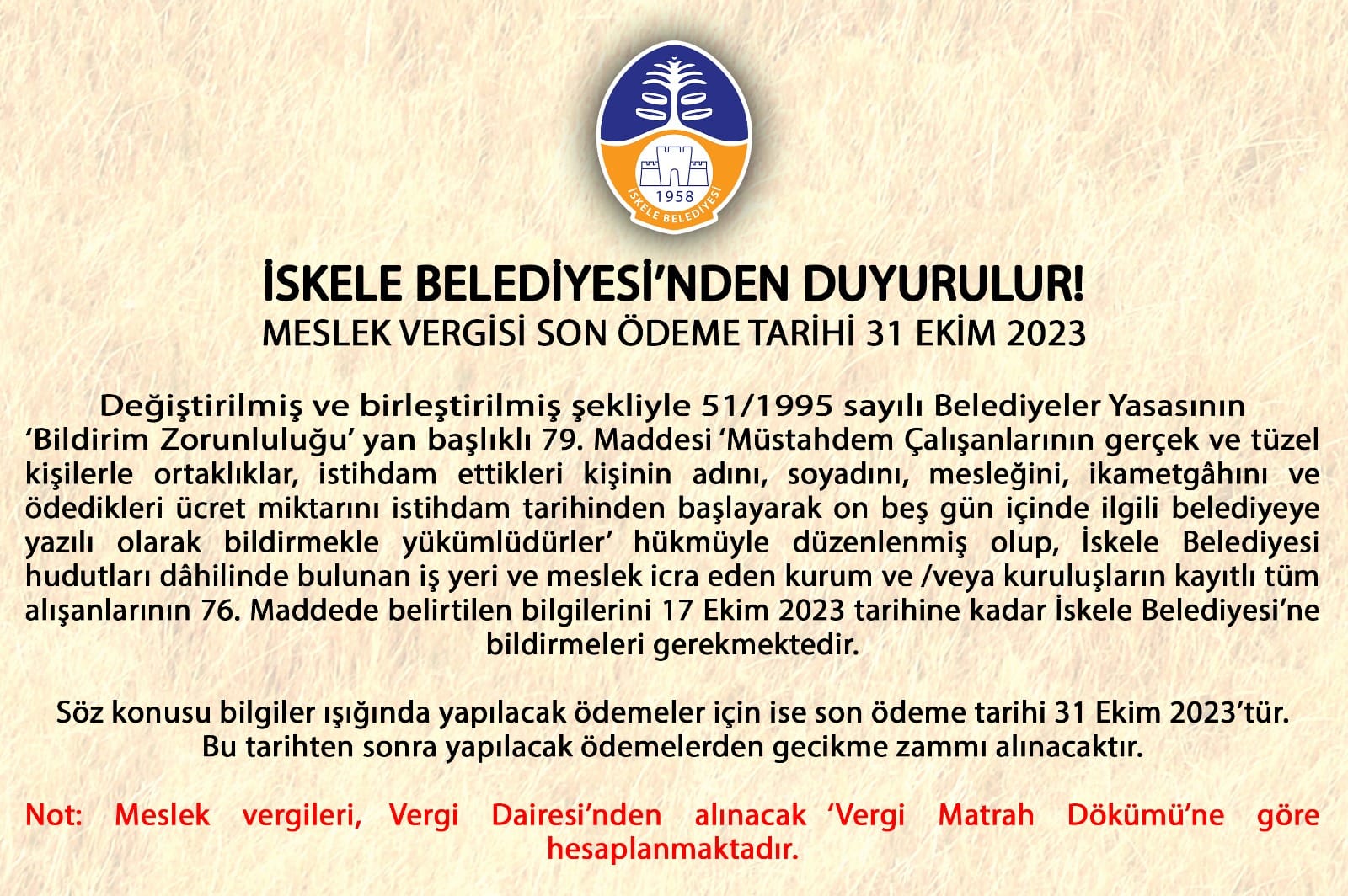 1958
İSKELE BELEDİYESİ

İSKELE BELEDİYESİ'NDEN DUYURULUR!
MESLEK VERGİSİ SON ÖDEME TARİHİ 31 EKİM 2023

Değiştirilmiş ve birleştirilmiş şekliyle 51/1995 sayılı Belediyeler Yasasının 'Bildirim Zorunluluğu' yan başlıklı 79. Maddesi 'Müstahdem Çalışanlarının gerçek ve tüzel kişilerle ortaklıklar, istihdam ettikleri kişinin adını, soyadını, mesleğini, ikametgâhını ve ödedikleri ücret miktarını istihdam tarihinden başlayarak on beş gün içinde ilgili belediyeye yazılı olarak bildirmekle yükümlüdürler' hükmüyle düzenlenmiş olup, İskele Belediyesi hudutları dâhilinde bulunan iş yeri ve meslek icra eden kurum ve /veya kuruluşların kayıtlı tüm alışanlarının 76. Maddede belirtilen bilgilerini 17 Ekim 2023 tarihine kadar İskele Belediyesi'ne bildirmeleri gerekmektedir.

Söz konusu bilgiler ışığında yapılacak ödemeler için ise son ödeme tarihi 31 Ekim 2023'tür. Bu tarihten sonra yapılacak ödemelerden gecikme zammı alınacaktır.

Not: Meslek vergileri, Vergi Dairesi'nden alınacak 'Vergi Matrah Dökümü'ne göre hesaplanmaktadır.